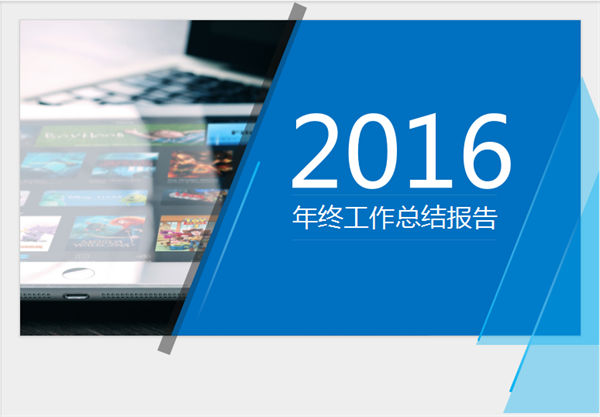 2016
年终工作总结报告